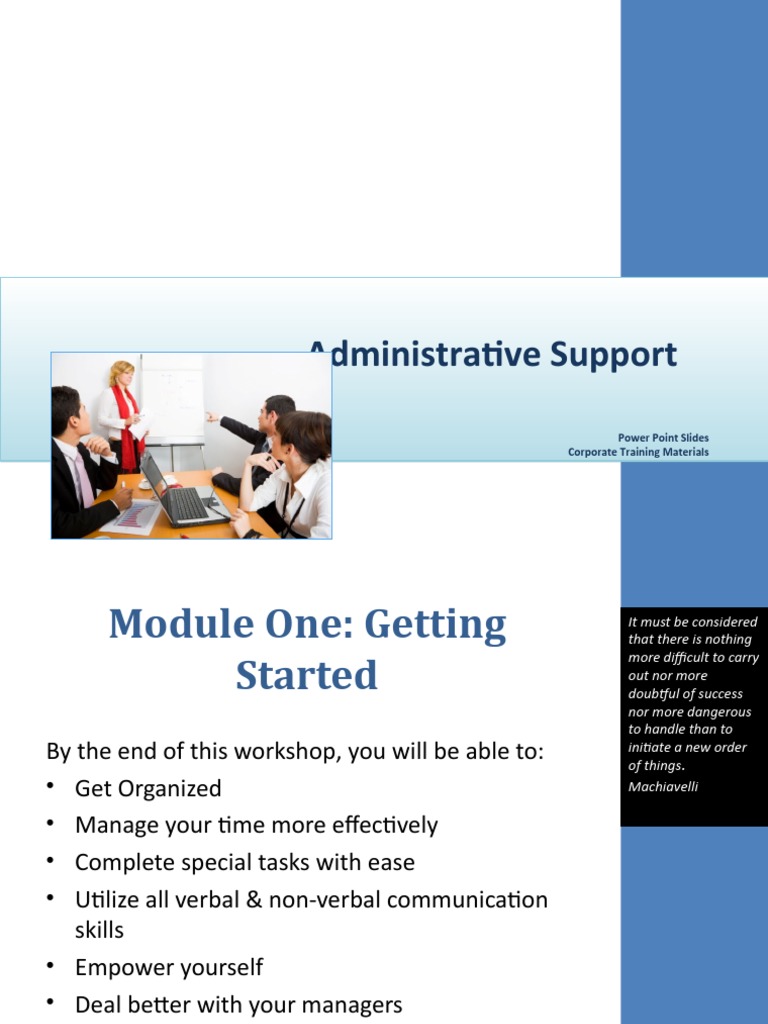 Administrative Support

Power Point Slides
Corporate Training Materials

Module One: Getting Started

By the end of this workshop, you will be able to:
• Get Organized
• Manage your time more effectively
• Complete special tasks with ease
• Utilize all verbal & non-verbal communication skills
• Empower yourself
• Deal better with your managers

It must be considered that there is nothing more difficult to carry out nor more doubtful of success nor more dangerous to handle than to initiate a new order of things.
Machiavelli